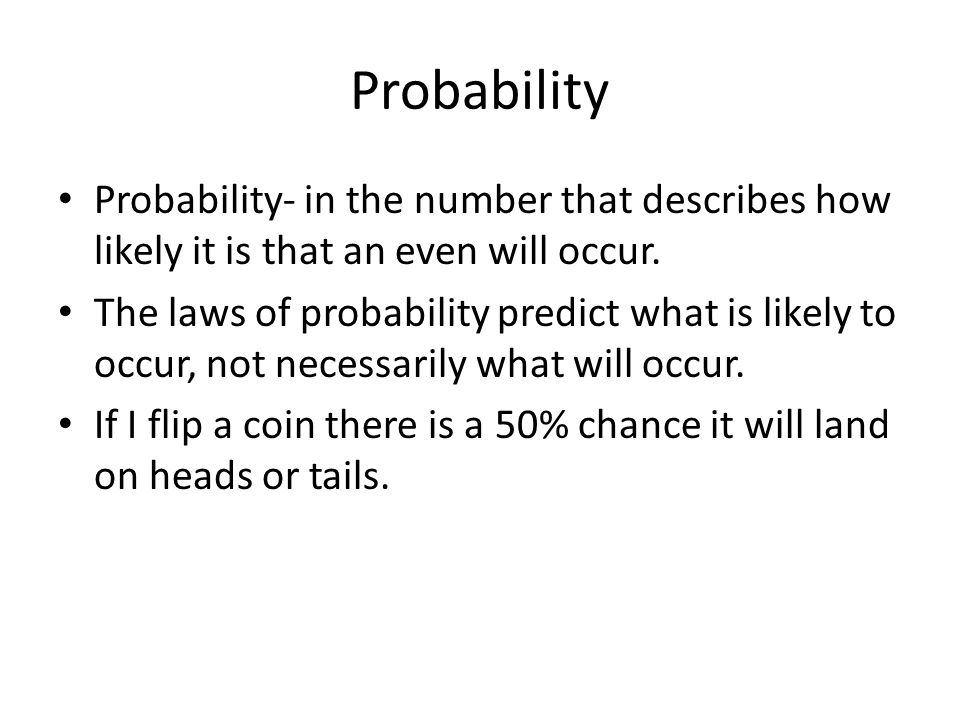 Probability

• Probability- in the number that describes how likely it is that an even will occur.
• The laws of probability predict what is likely to occur, not necessarily what will occur.
• If I flip a coin there is a 50% chance it will land on heads or tails.